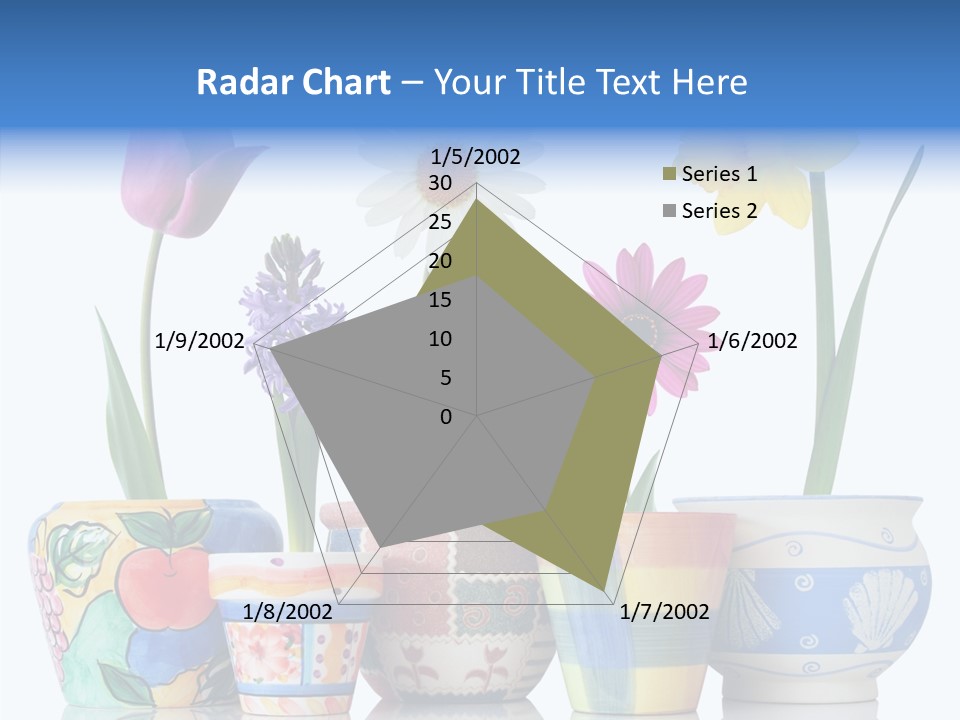 Radar Chart – Your Title Text Here

1/5/2002
30
25
20
15
10
5
0

1/6/2002
1/7/2002
1/8/2002
1/9/2002

Series 1
Series 2